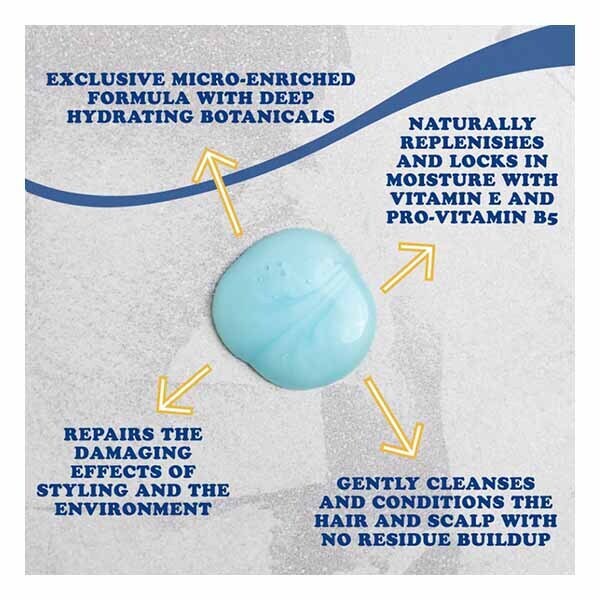 EXCLUSIVE MICRO-ENRICHED FORMULA WITH DEEP HYDRATING BOTANICALS

NATURALLY REPLENISHES AND LOCKS IN MOISTURE WITH VITAMIN E AND PRO-VITAMIN B5

REPAIRS THE DAMAGING EFFECTS OF STYLING AND THE ENVIRONMENT

GENTLY CLEANSES AND CONDITIONS THE HAIR AND SCALP WITH NO RESIDUE BUILDUP